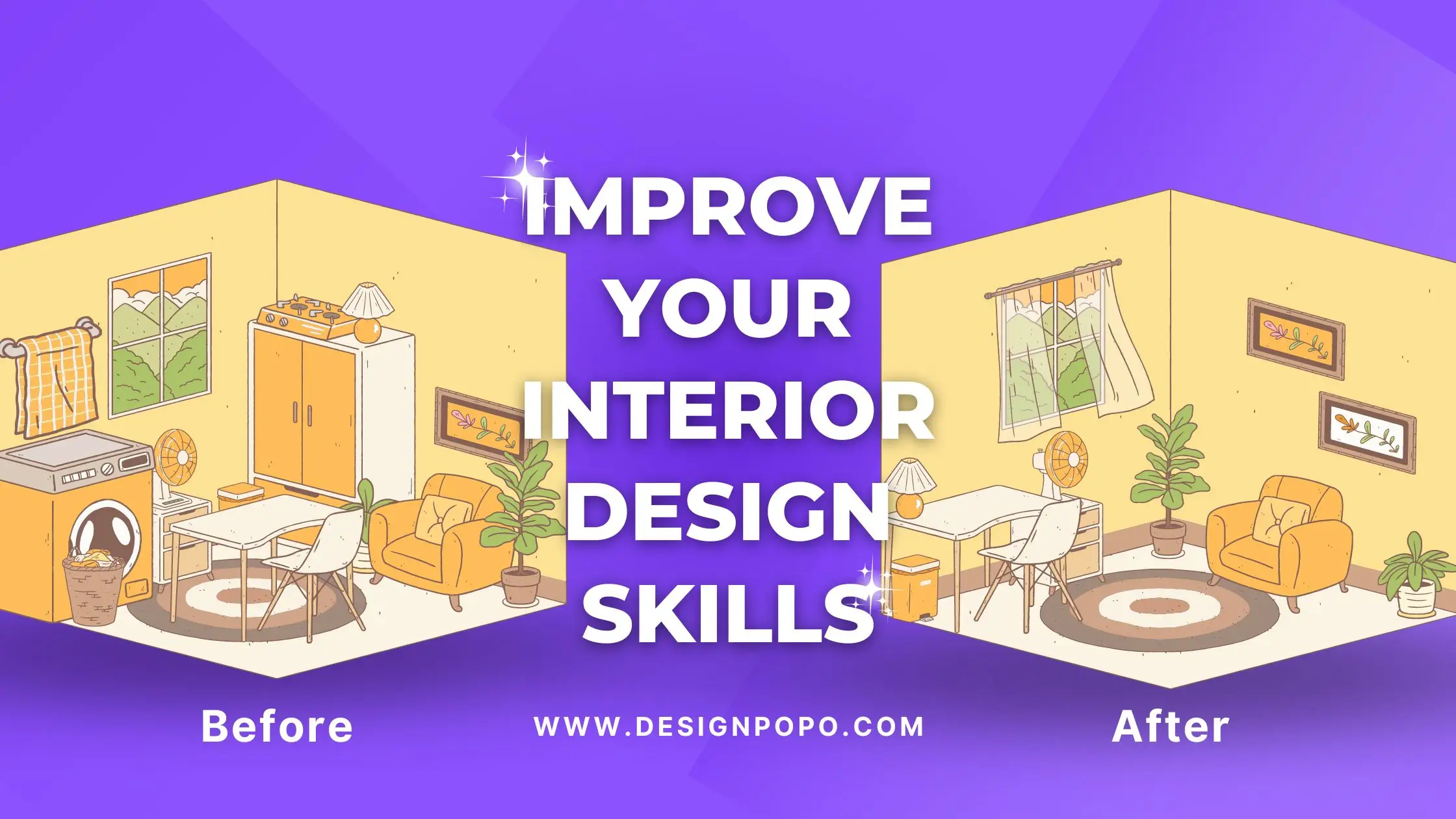 IMPROVE YOUR INTERIOR DESIGN SKILLS

Before

WWW.DESIGNPOPO.COM

After